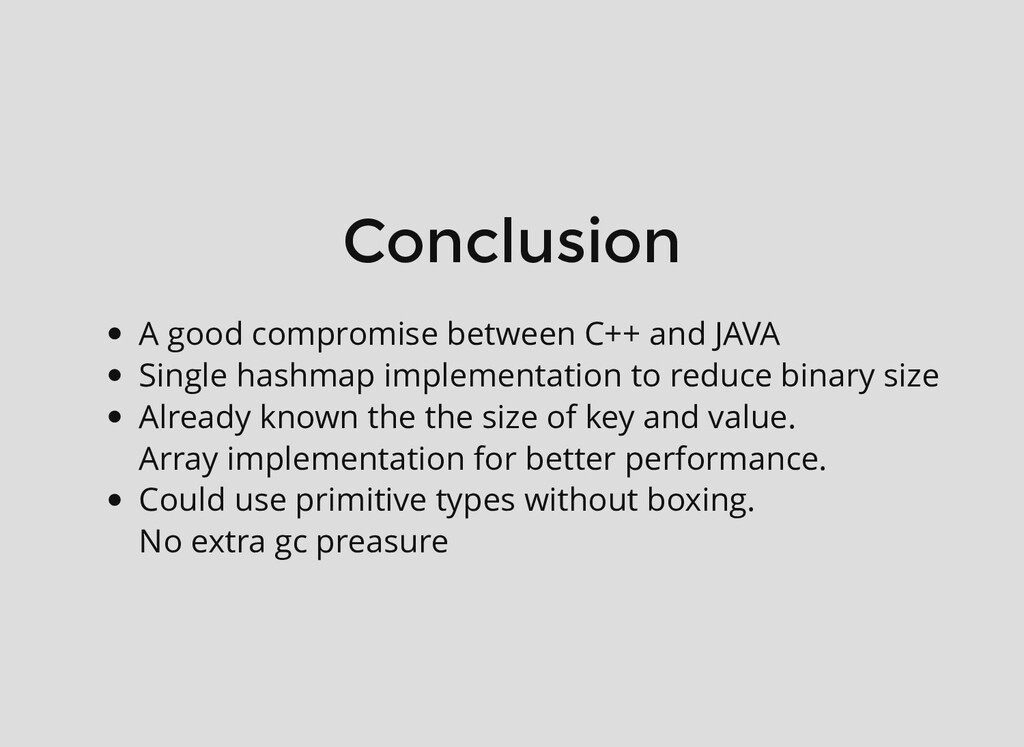 Conclusion

- A good compromise between C++ and JAVA
- Single hashmap implementation to reduce binary size
- Already known the the size of key and value.
  Array implementation for better performance.
- Could use primitive types without boxing.
  No extra gc preasure